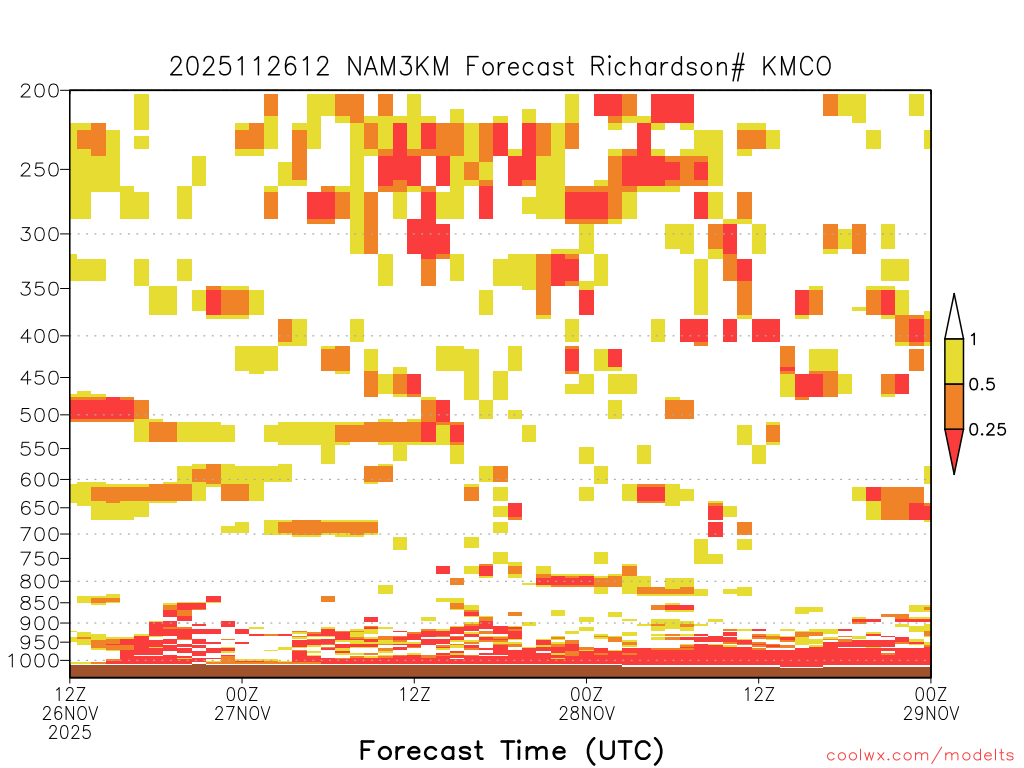 2025112612 NAM3KM Forecast Richardson# KMCO

200
250
300
350
400
450
500
550
600
650
700
750
800
850
900
950
1000

1
0.5
0.25

12Z 26NOV 2025
00Z 27NOV
12Z
00Z 28NOV
12Z
00Z 29NOV

Forecast Time (UTC)

coolwx.com/modelts